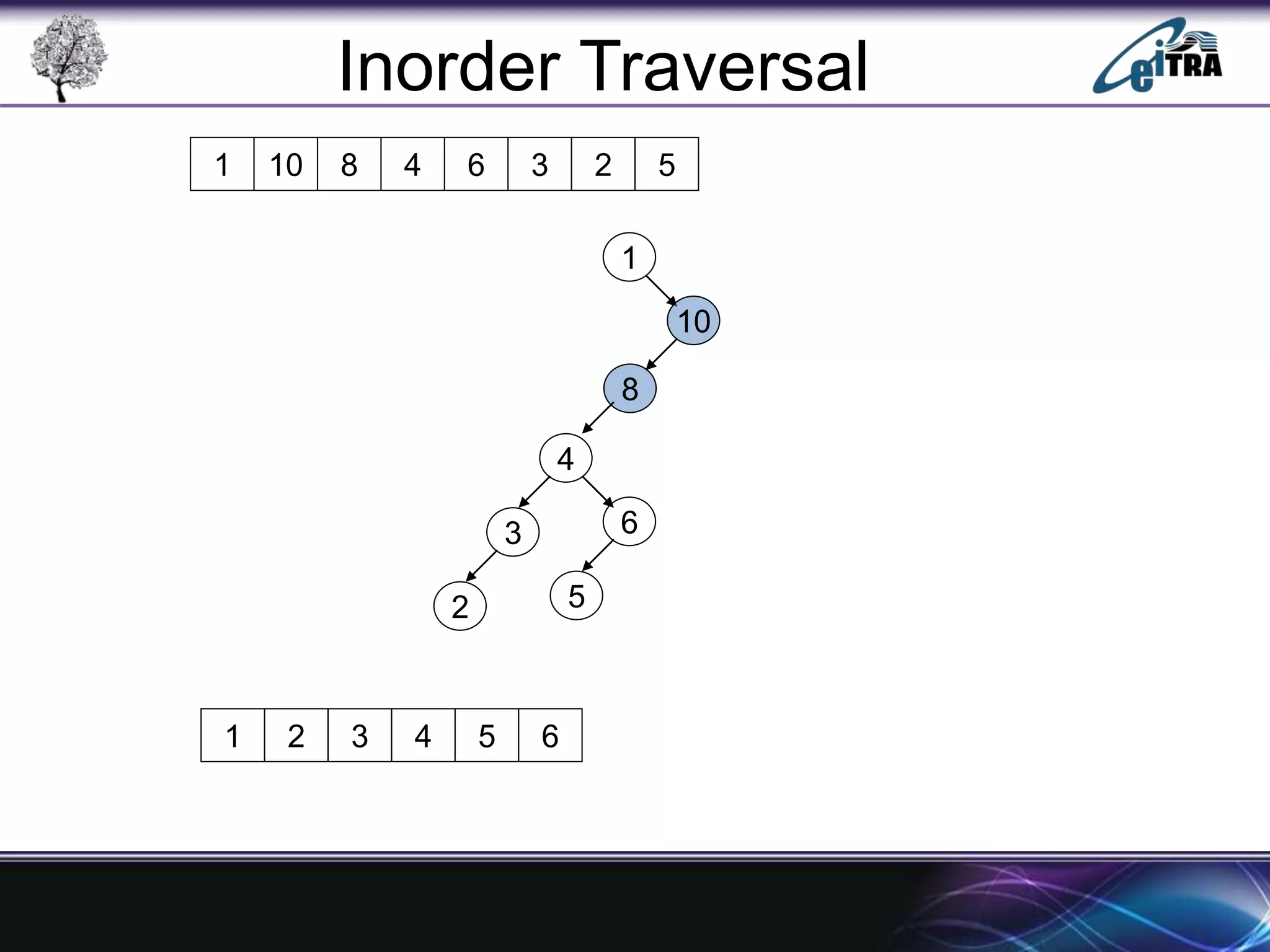 Inorder Traversal

eiTRA

| 1 | 10 | 8 | 4 | 6 | 3 | 2 | 5 |
|---|---|---|---|---|---|---|---|

1

10

8

4

3

6

2

5

| 1 | 2 | 3 | 4 | 5 | 6 |
|---|---|---|---|---|---|